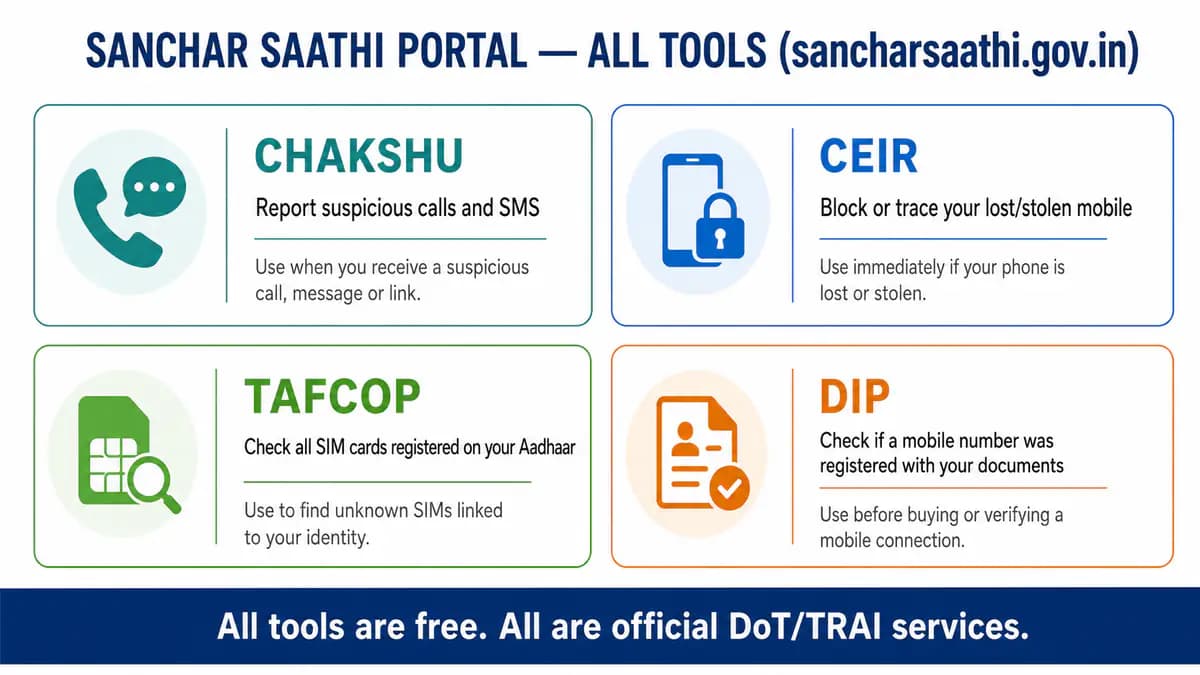 SANCHAR SAATHI PORTAL — ALL TOOLS (sancharsaathi.gov.in)

CHAKSHU

Report suspicious calls and SMS

Use when you receive a suspicious call, message or link.

CEIR

Block or trace your lost/stolen mobile

Use immediately if your phone is lost or stolen.

TAFCOP

Check all SIM cards registered on your Aadhaar

Use to find unknown SIMs linked to your identity.

DIP

Check if a mobile number was registered with your documents

Use before buying or verifying a mobile connection.

All tools are free. All are official DoT/TRAI services.